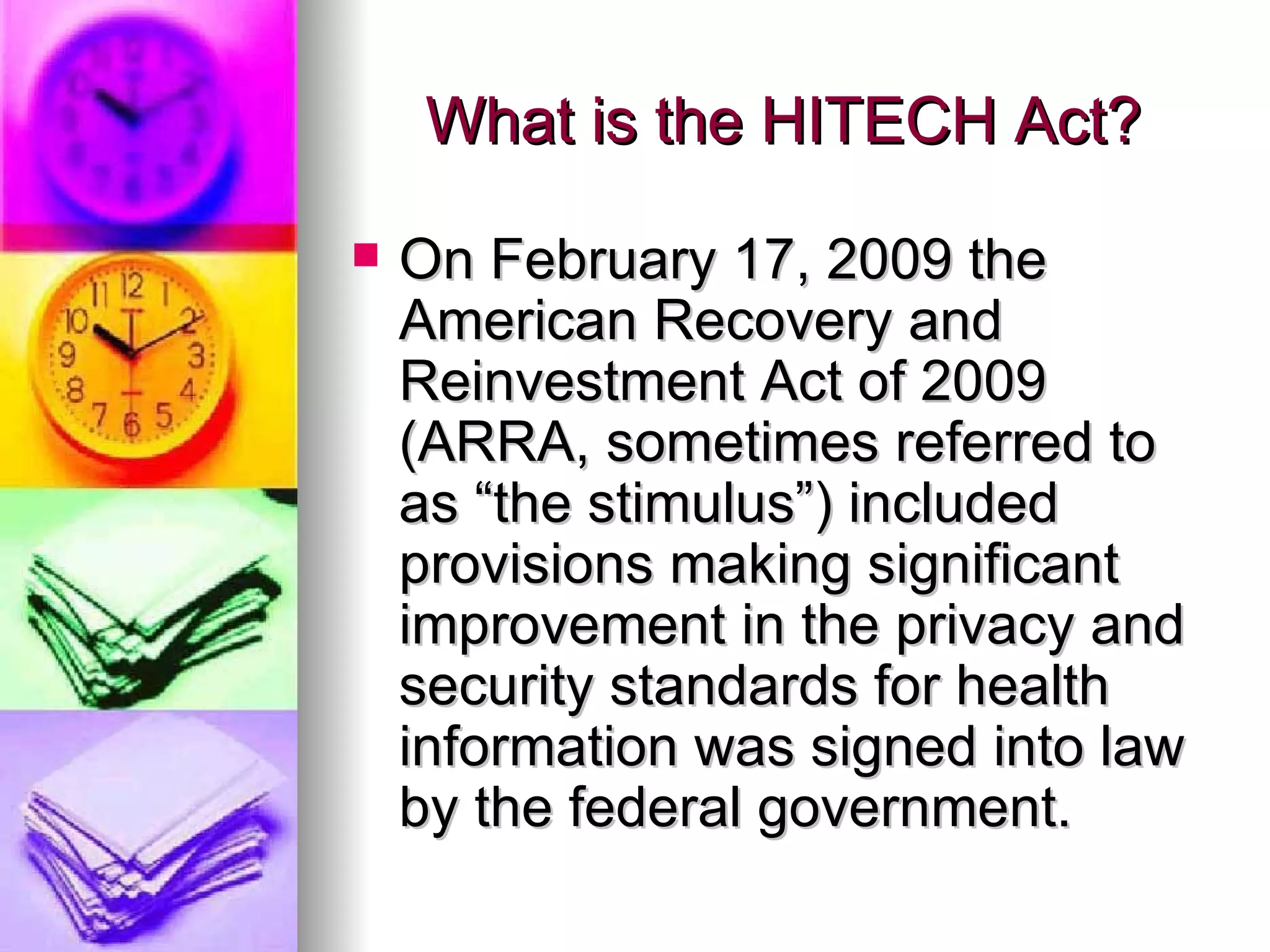 What is the HITECH Act?

On February 17, 2009 the American Recovery and Reinvestment Act of 2009 (ARRA, sometimes referred to as “the stimulus”) included provisions making significant improvement in the privacy and security standards for health information was signed into law by the federal government.